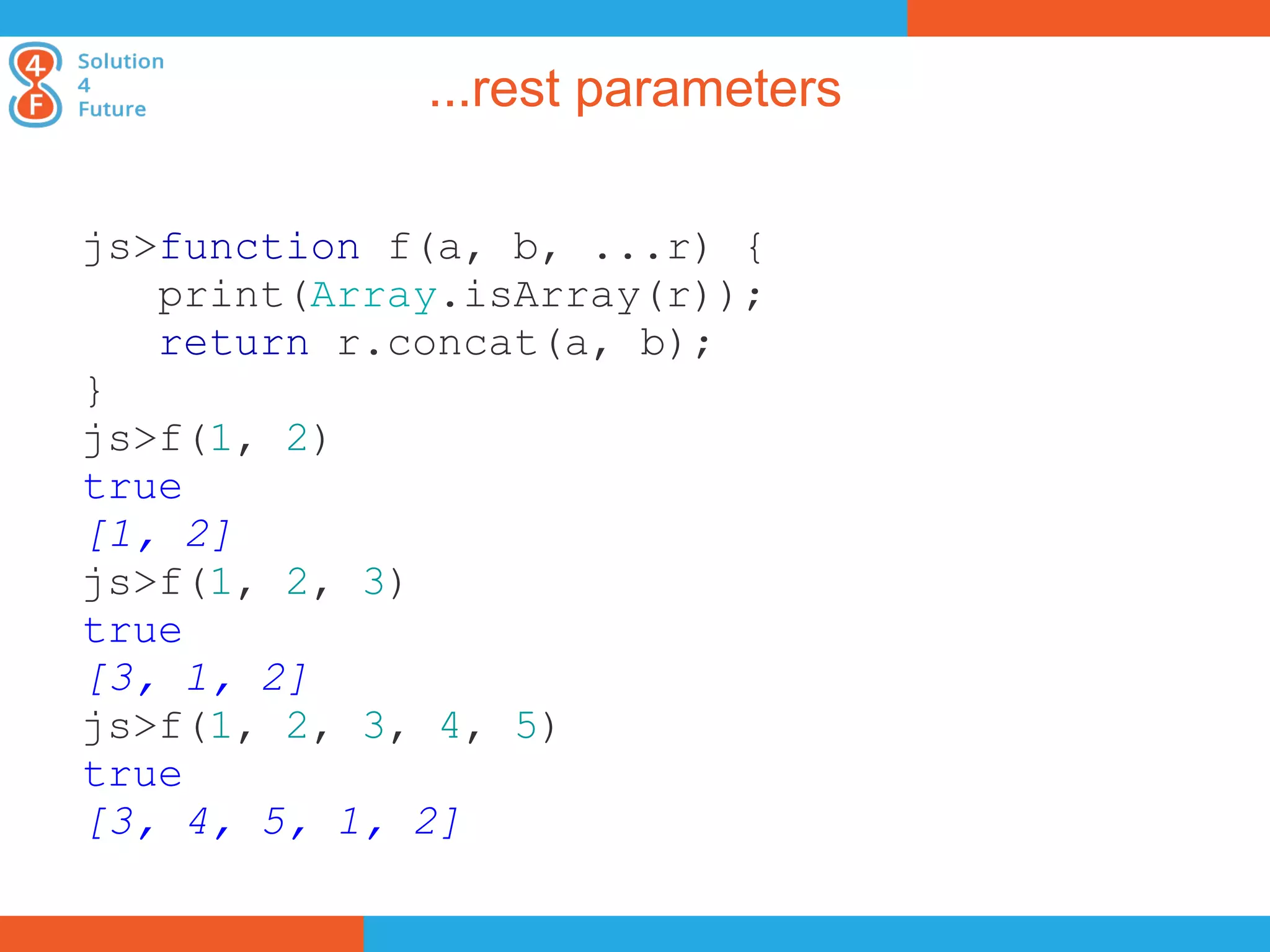 4
F
Solution
4
Future

...rest parameters

js>function f(a, b, ...r) {
   print(Array.isArray(r));
   return r.concat(a, b);
}
js>f(1, 2)
true
[1, 2]
js>f(1, 2, 3)
true
[3, 1, 2]
js>f(1, 2, 3, 4, 5)
true
[3, 4, 5, 1, 2]